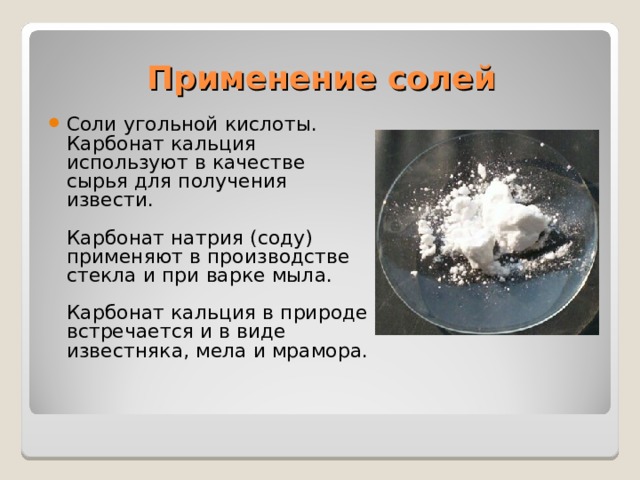 Применение солей

Соли угольной кислоты. Карбонат кальция используют в качестве сырья для получения извести.

Карбонат натрия (соду) применяют в производстве стекла и при варке мыла.

Карбонат кальция в природе встречается и в виде известняка, мела и мрамора.